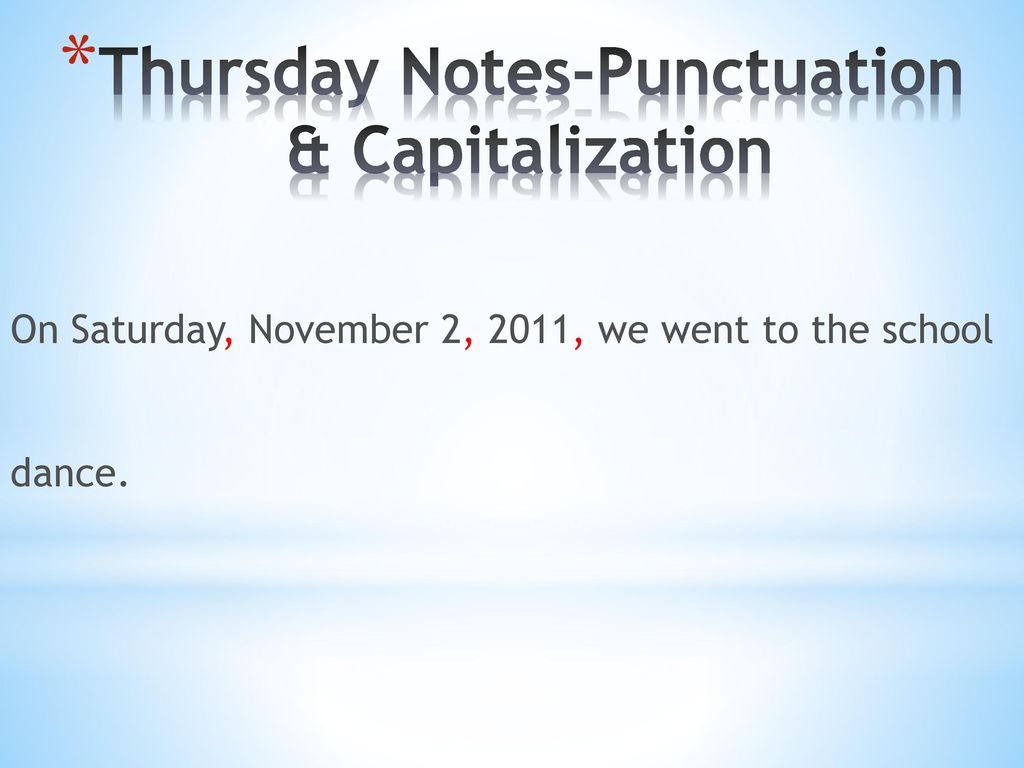 *Thursday Notes-Punctuation & Capitalization

On Saturday, November 2, 2011, we went to the school dance.